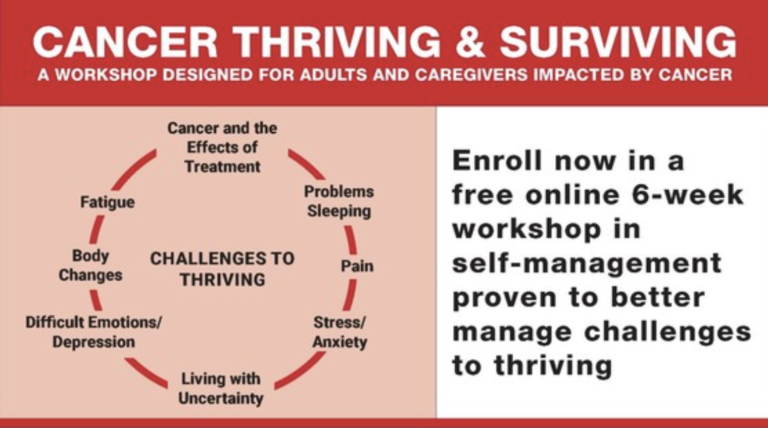 CANCER THRIVING & SURVIVING
A WORKSHOP DESIGNED FOR ADULTS AND CAREGIVERS IMPACTED BY CANCER

CHALLENGES TO THRIVING

Cancer and the Effects of Treatment

Problems Sleeping

Pain

Stress/ Anxiety

Living with Uncertainty

Difficult Emotions/ Depression

Body Changes

Fatigue

Enroll now in a free online 6-week workshop in self-management proven to better manage challenges to thriving